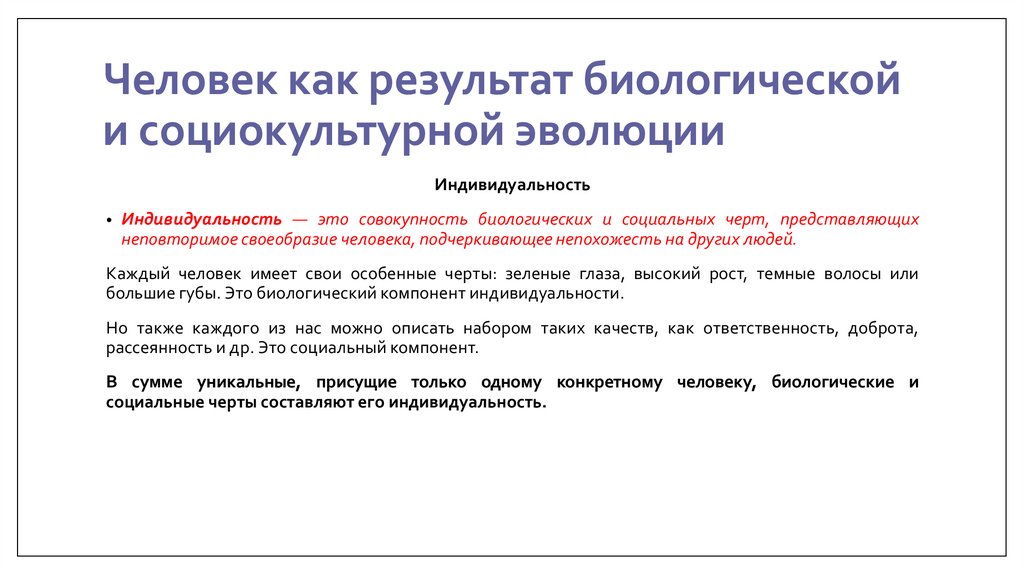 Человек как результат биологической и социокультурной эволюции

Индивидуальность

• Индивидуальность — это совокупность биологических и социальных черт, представляющих неповторимое своеобразие человека, подчеркивающее непохожесть на других людей.

Каждый человек имеет свои особенные черты: зеленые глаза, высокий рост, темные волосы или большие губы. Это биологический компонент индивидуальности.

Но также каждого из нас можно описать набором таких качеств, как ответственность, доброта, рассеянность и др. Это социальный компонент.

В сумме уникальные, присущие только одному конкретному человеку, биологические и социальные черты составляют его индивидуальность.